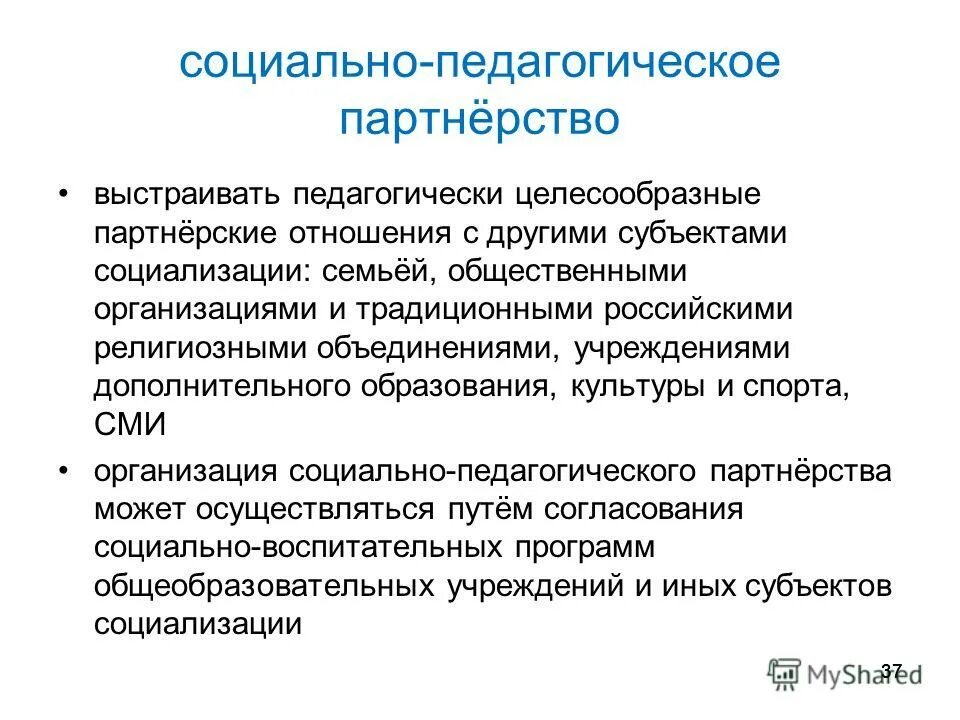 социально-педагогическое партнёрство

• выстраивать педагогически целесообразные партнёрские отношения с другими субъектами социализации: семьёй, общественными организациями и традиционными российскими религиозными объединениями, учреждениями дополнительного образования, культуры и спорта, СМИ

• организация социально-педагогического партнёрства может осуществляться путём согласования социально-воспитательных программ общеобразовательных учреждений и иных субъектов социализации

37

MyShared